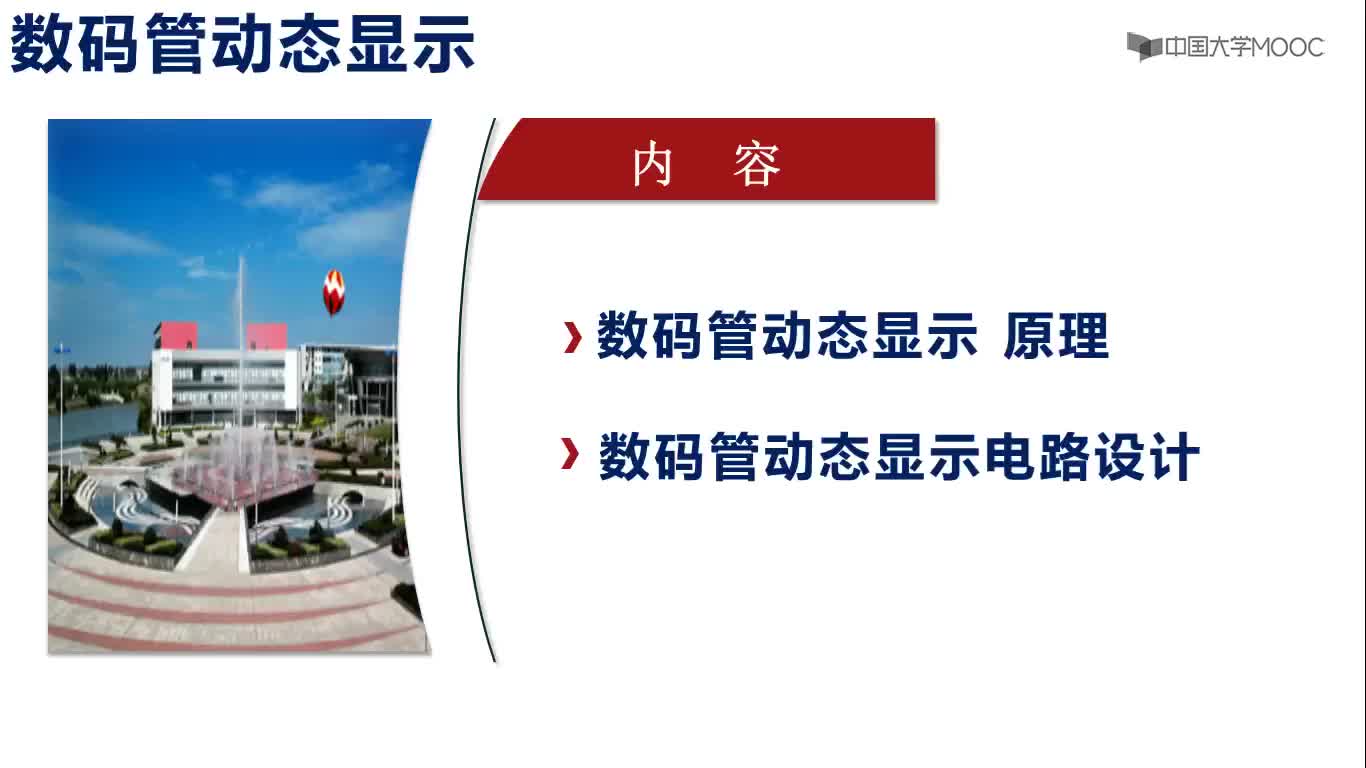 数码管动态显示

中国大学MOOC

内 容

› 数码管动态显示 原理

› 数码管动态显示电路设计